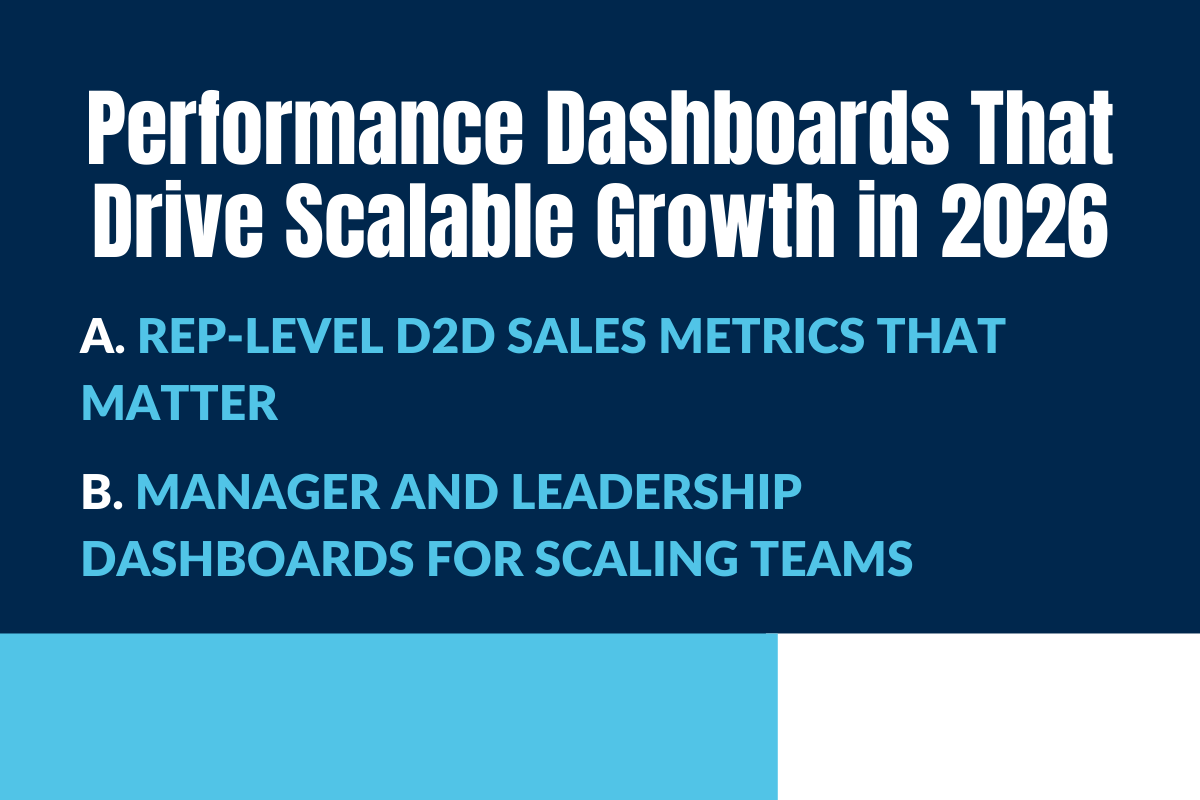 Performance Dashboards That Drive Scalable Growth in 2026

A. REP-LEVEL D2D SALES METRICS THAT MATTER

B. MANAGER AND LEADERSHIP DASHBOARDS FOR SCALING TEAMS